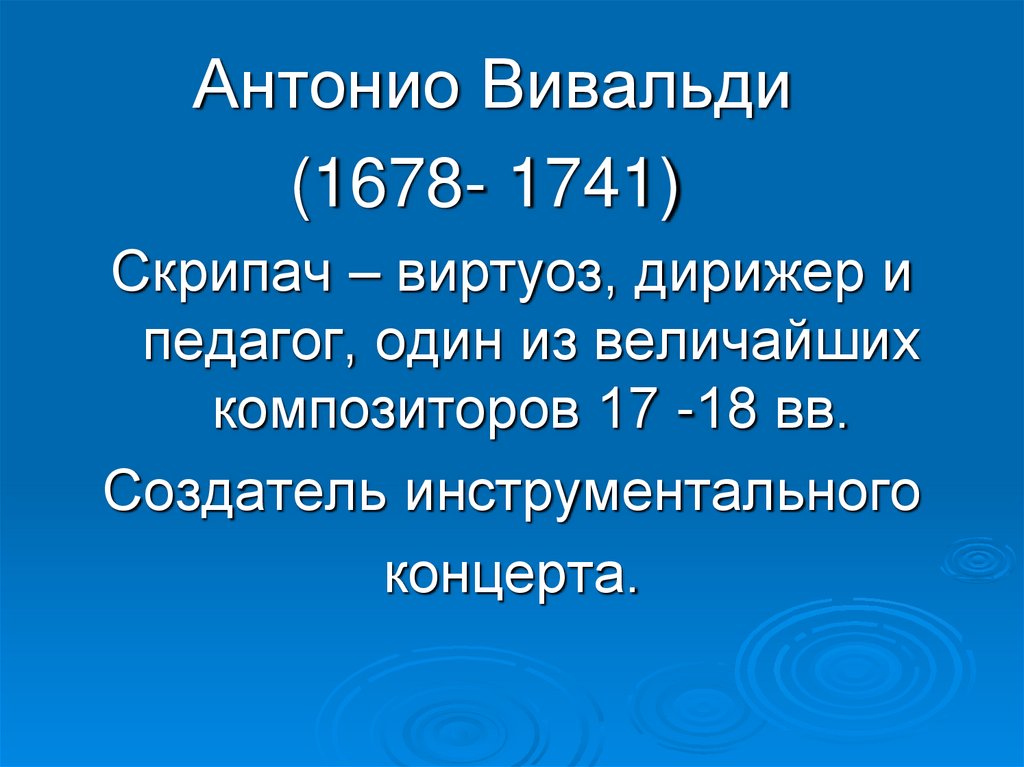 Антонио Вивальди

(1678- 1741)

Скрипач – виртуоз, дирижер и педагог, один из величайших композиторов 17 -18 вв.

Создатель инструментального концерта.